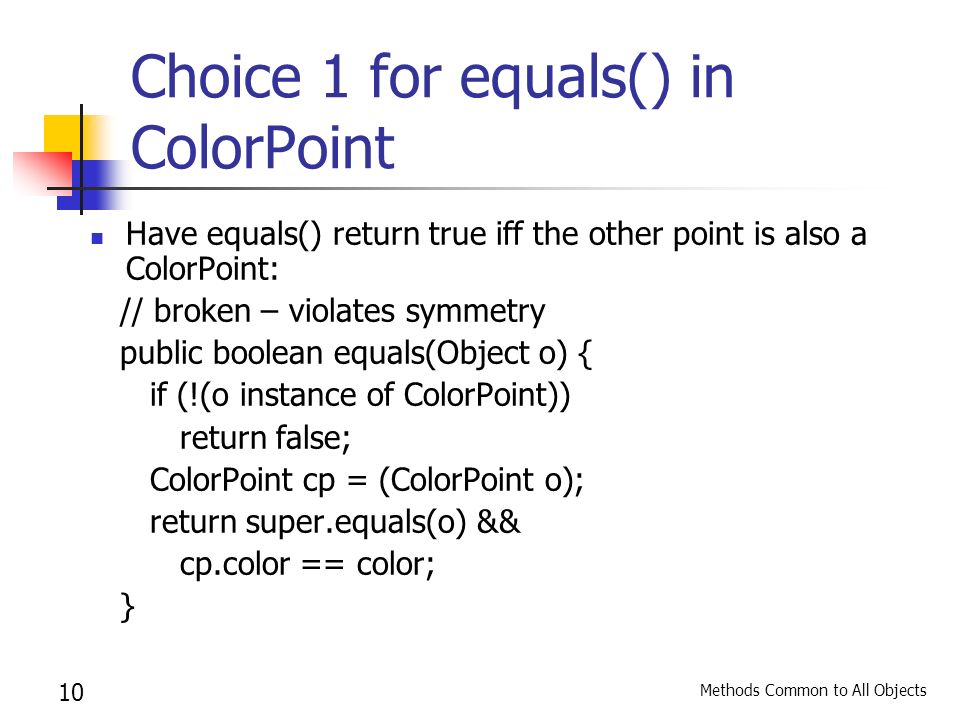 Choice 1 for equals() in ColorPoint

Have equals() return true iff the other point is also a ColorPoint:

// broken – violates symmetry
public boolean equals(Object o) {
    if (!(o instance of ColorPoint))
        return false;
    ColorPoint cp = (ColorPoint o);
    return super.equals(o) &&
        cp.color == color;
}

10

Methods Common to All Objects